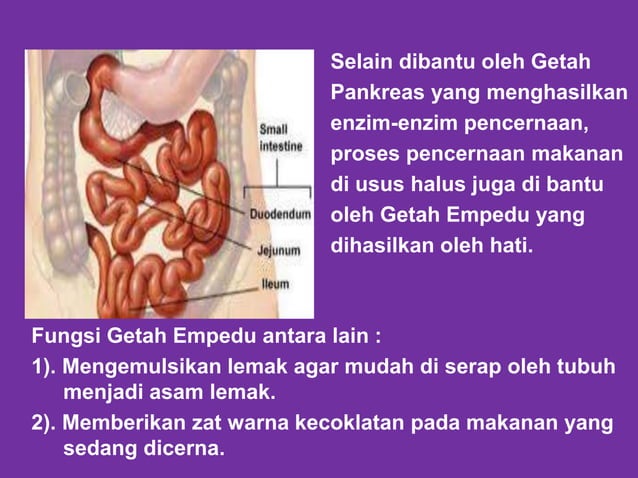 Small intestine

Duodendum

Jejunum

Ileum

Selain dibantu oleh Getah Pankreas yang menghasilkan enzim-enzim pencernaan, proses pencernaan makanan di usus halus juga di bantu oleh Getah Empedu yang dihasilkan oleh hati.

Fungsi Getah Empedu antara lain :

1). Mengemulsikan lemak agar mudah di serap oleh tubuh menjadi asam lemak.

2). Memberikan zat warna kecoklatan pada makanan yang sedang dicerna.